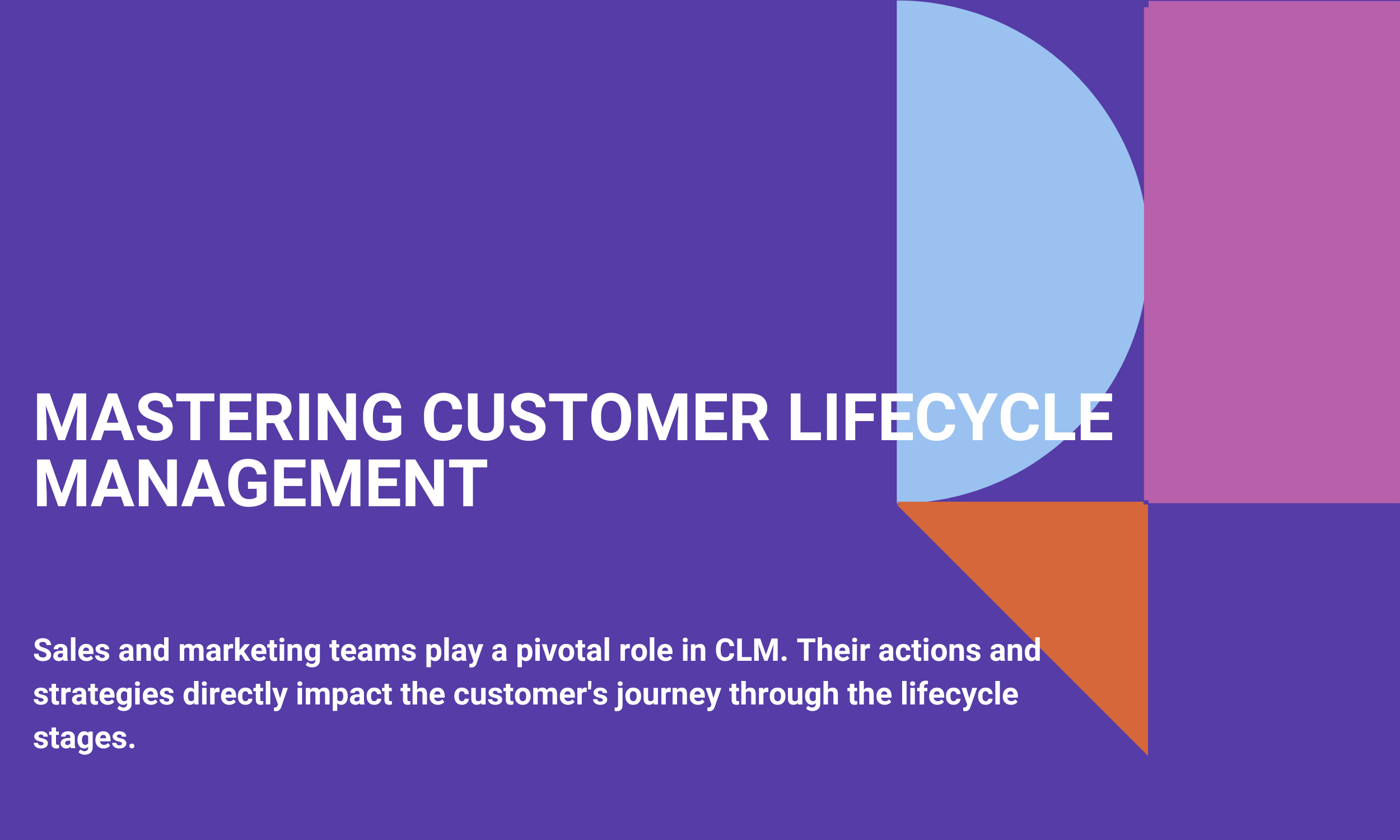 MASTERING CUSTOMER LIFECYCLE MANAGEMENT

Sales and marketing teams play a pivotal role in CLM. Their actions and strategies directly impact the customer's journey through the lifecycle stages.